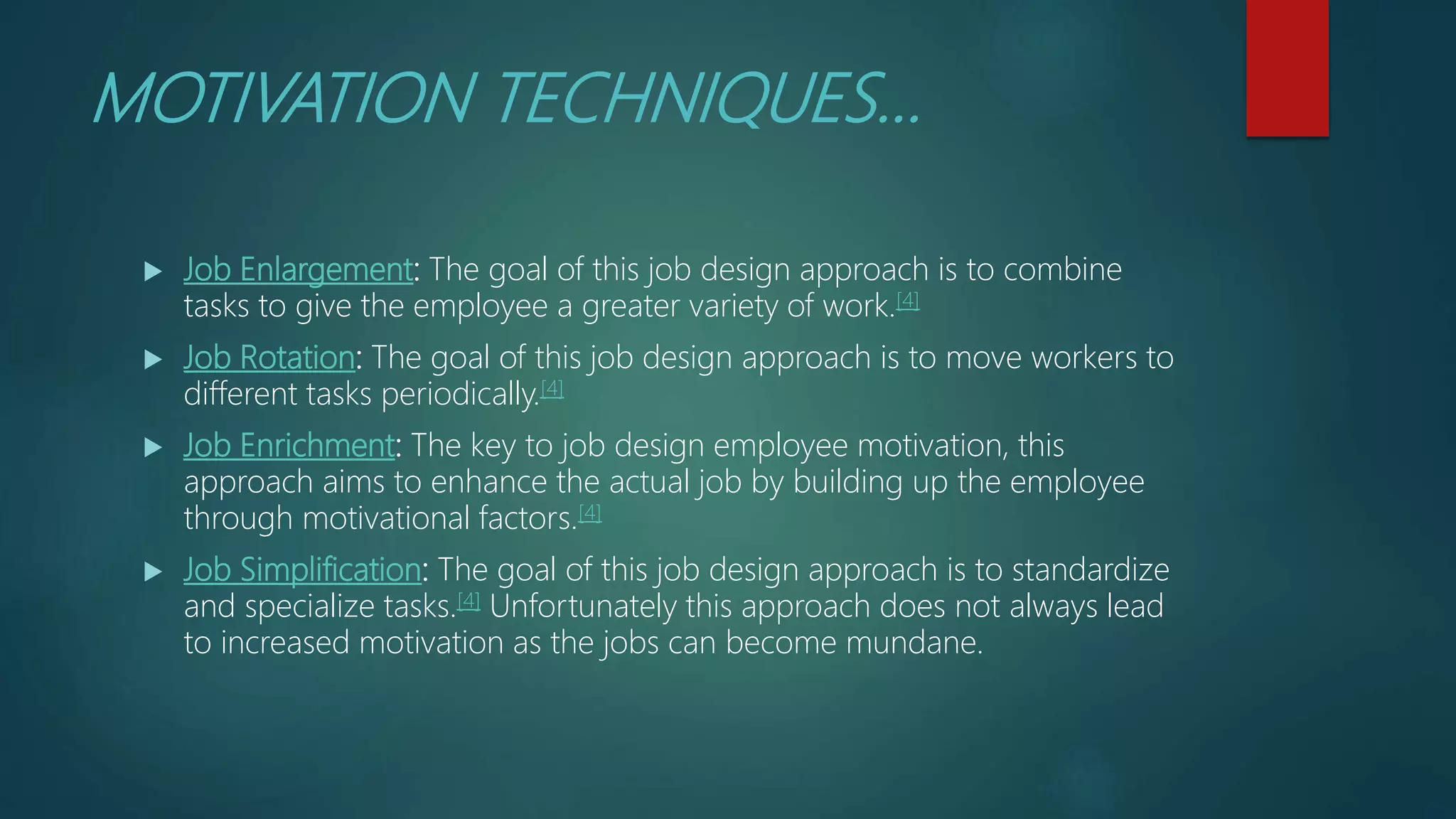 MOTIVATION TECHNIQUES…

Job Enlargement: The goal of this job design approach is to combine tasks to give the employee a greater variety of work.[4]

Job Rotation: The goal of this job design approach is to move workers to different tasks periodically.[4]

Job Enrichment: The key to job design employee motivation, this approach aims to enhance the actual job by building up the employee through motivational factors.[4]

Job Simplification: The goal of this job design approach is to standardize and specialize tasks.[4] Unfortunately this approach does not always lead to increased motivation as the jobs can become mundane.